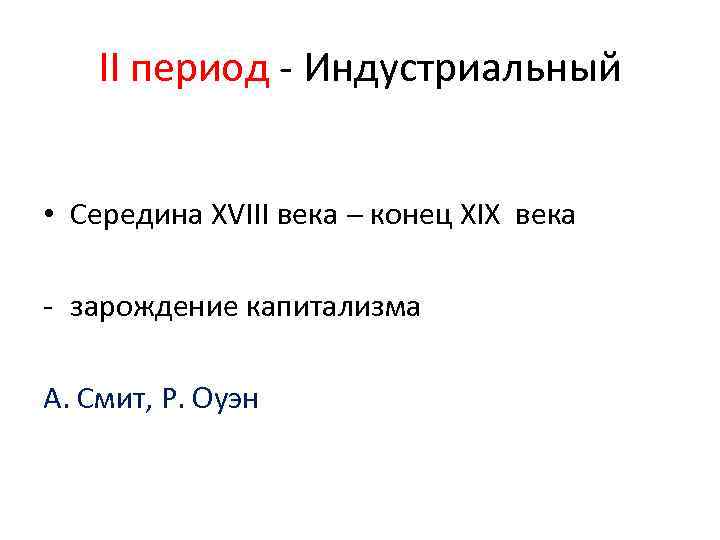 II период - Индустриальный

• Середина XVIII века – конец XIX века

- зарождение капитализма

А. Смит, Р. Оуэн